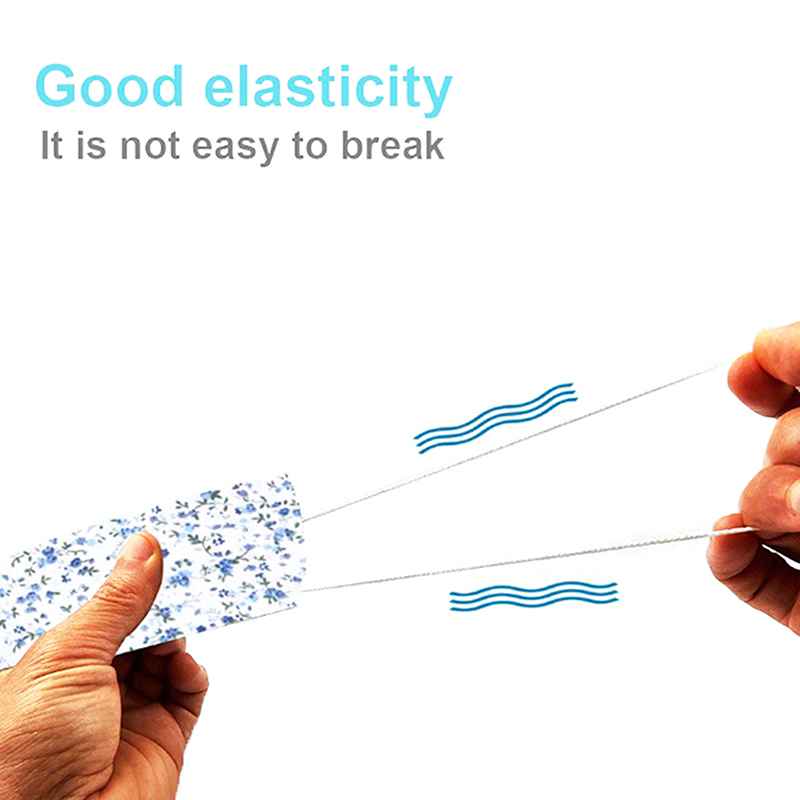 Good elasticity
It is not easy to break